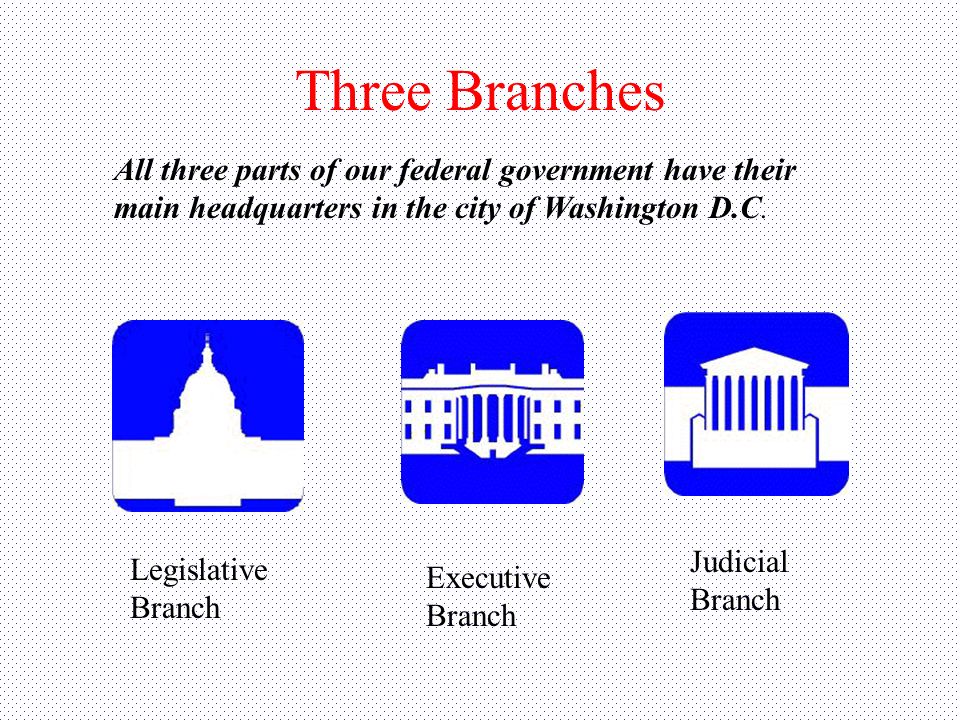 Three Branches

All three parts of our federal government have their main headquarters in the city of Washington D.C.

Legislative Branch

Executive Branch

Judicial Branch